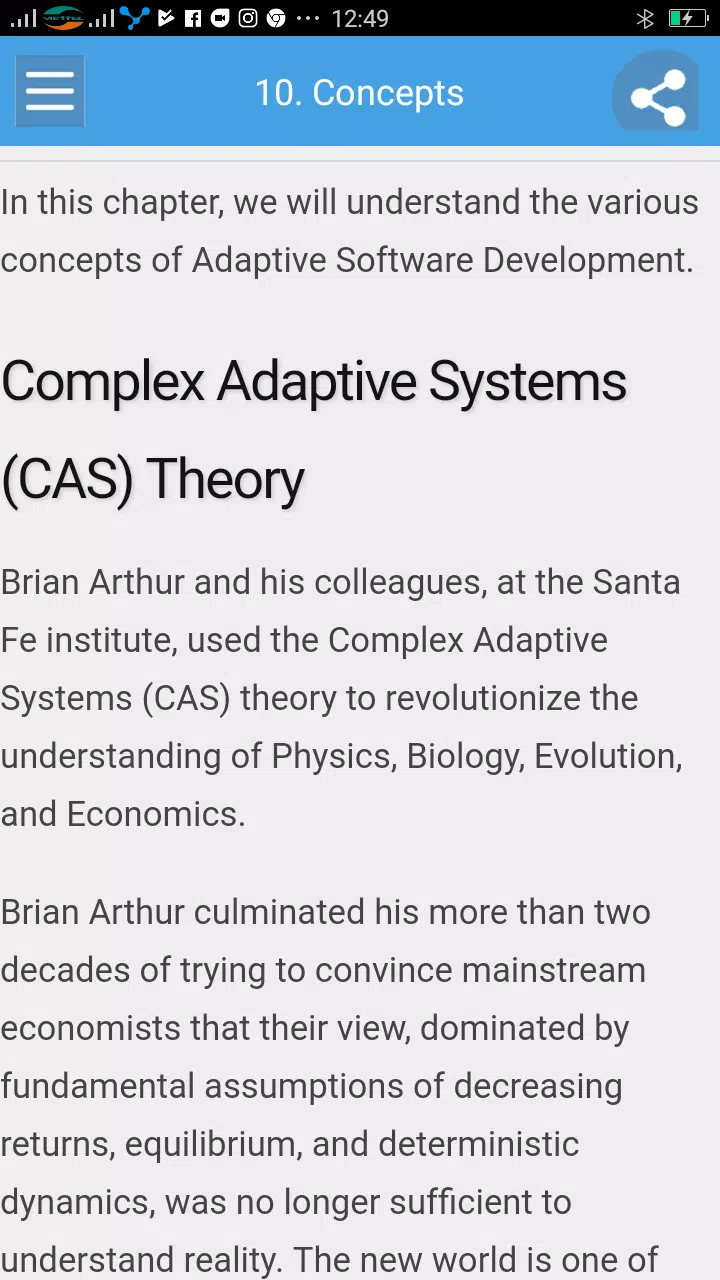 12:49

10. Concepts

In this chapter, we will understand the various concepts of Adaptive Software Development.

Complex Adaptive Systems (CAS) Theory

Brian Arthur and his colleagues, at the Santa Fe institute, used the Complex Adaptive Systems (CAS) theory to revolutionize the understanding of Physics, Biology, Evolution, and Economics.

Brian Arthur culminated his more than two decades of trying to convince mainstream economists that their view, dominated by fundamental assumptions of decreasing returns, equilibrium, and deterministic dynamics, was no longer sufficient to understand reality. The new world is one of